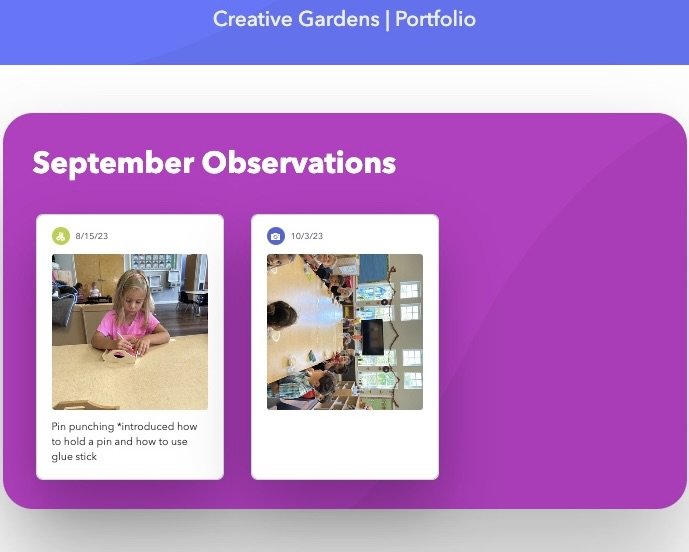 Creative Gardens | Portfolio

September Observations

8/15/23

Pin punching *introduced how to hold a pin and how to use glue stick

10/3/23